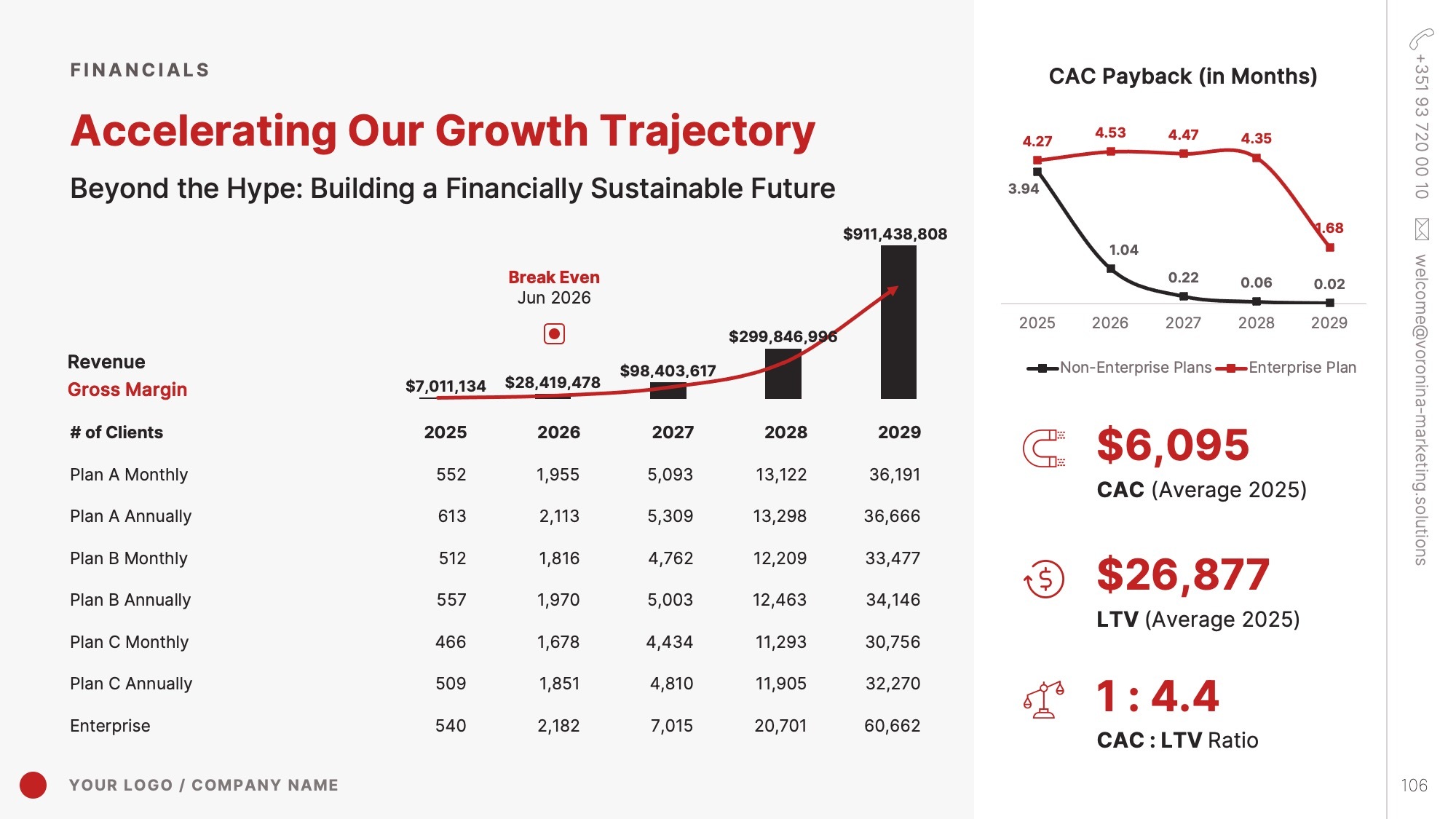 FINANCIALS

Accelerating Our Growth Trajectory

Beyond the Hype: Building a Financially Sustainable Future

Break Even
Jun 2026

Revenue
Gross Margin

$7,011,134 $28,419,478 $98,403,617 $299,846,996 $911,438,808

| # of Clients | 2025 | 2026 | 2027 | 2028 | 2029 |
|---|---|---|---|---|---|
| Plan A Monthly | 552 | 1,955 | 5,093 | 13,122 | 36,191 |
| Plan A Annually | 613 | 2,113 | 5,309 | 13,298 | 36,666 |
| Plan B Monthly | 512 | 1,816 | 4,762 | 12,209 | 33,477 |
| Plan B Annually | 557 | 1,970 | 5,003 | 12,463 | 34,146 |
| Plan C Monthly | 466 | 1,678 | 4,434 | 11,293 | 30,756 |
| Plan C Annually | 509 | 1,851 | 4,810 | 11,905 | 32,270 |
| Enterprise | 540 | 2,182 | 7,015 | 20,701 | 60,662 |

YOUR LOGO / COMPANY NAME

CAC Payback (in Months)

4.27 4.53 4.47 4.35 1.68
3.94 1.04 0.22 0.06 0.02

2025 2026 2027 2028 2029

Non-Enterprise Plans Enterprise Plan

$6,095
CAC (Average 2025)

$26,877
LTV (Average 2025)

1 : 4.4
CAC : LTV Ratio

+351 93 720 00 10
welcome@voronina-marketing.solutions

106